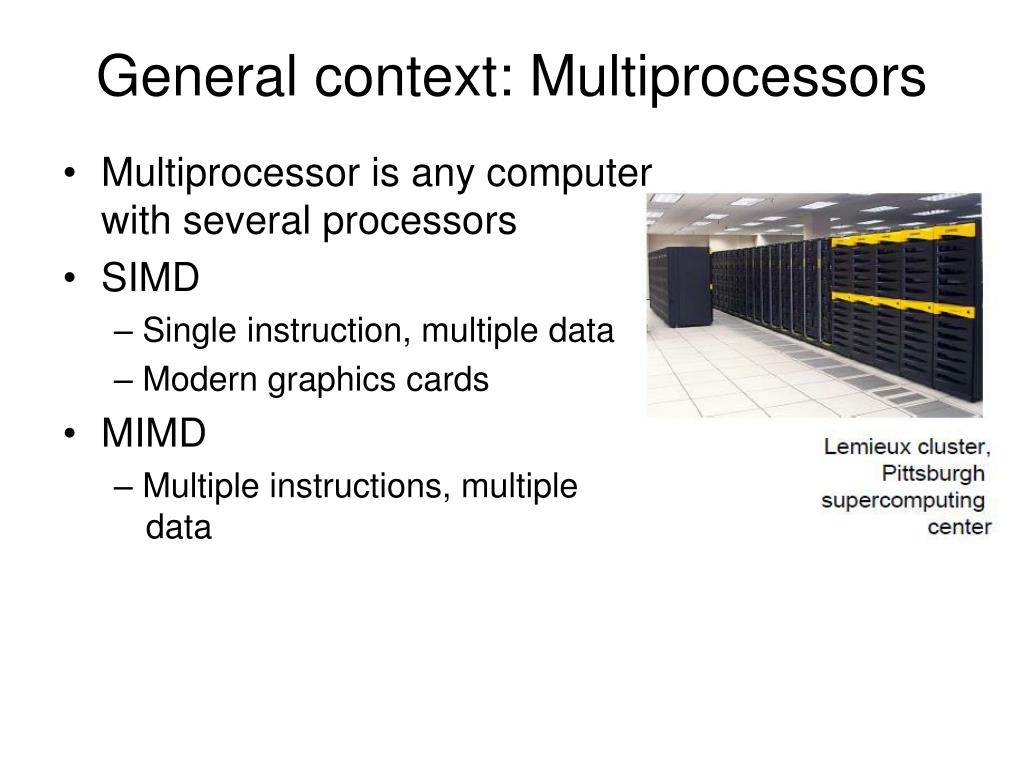 General context: Multiprocessors

• Multiprocessor is any computer with several processors
• SIMD
– Single instruction, multiple data
– Modern graphics cards
• MIMD
– Multiple instructions, multiple data

Lemieux cluster, Pittsburgh supercomputing center